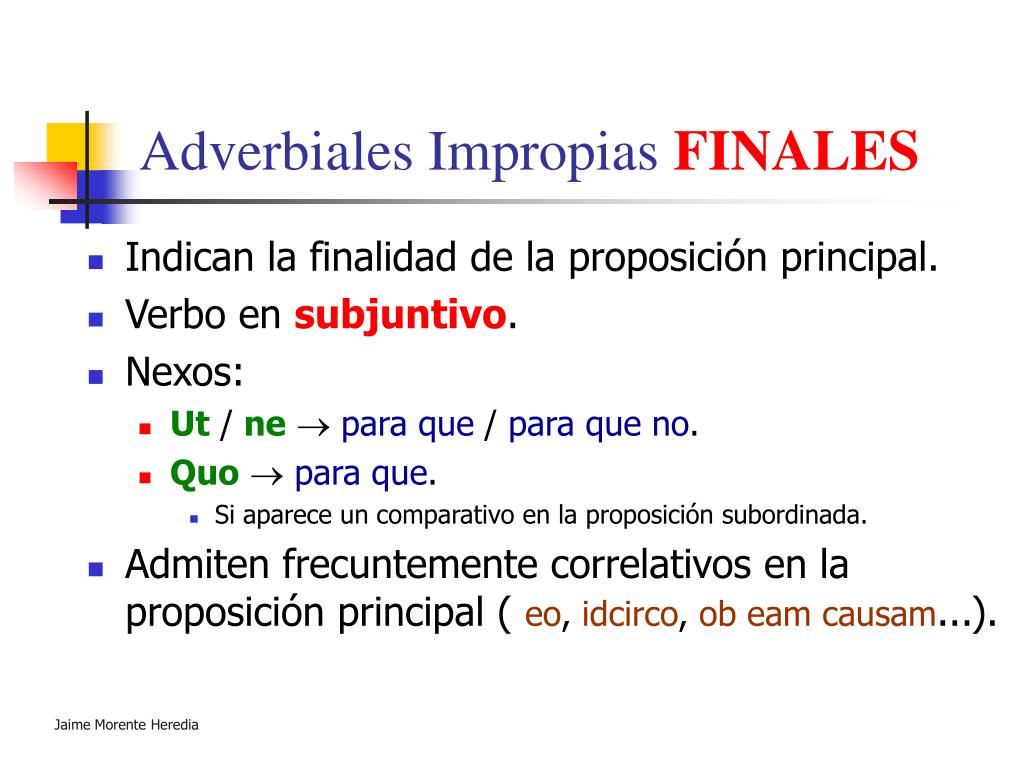 Adverbiales Impropias FINALES

- Indican la finalidad de la proposición principal.
- Verbo en subjuntivo.
- Nexos:
  - Ut / ne $\rightarrow$ para que / para que no.
  - Quo $\rightarrow$ para que.
    - Si aparece un comparativo en la proposición subordinada.
- Admiten frecuntemente correlativos en la proposición principal ( eo, idcirco, ob eam causam...).

Jaime Morente Heredia